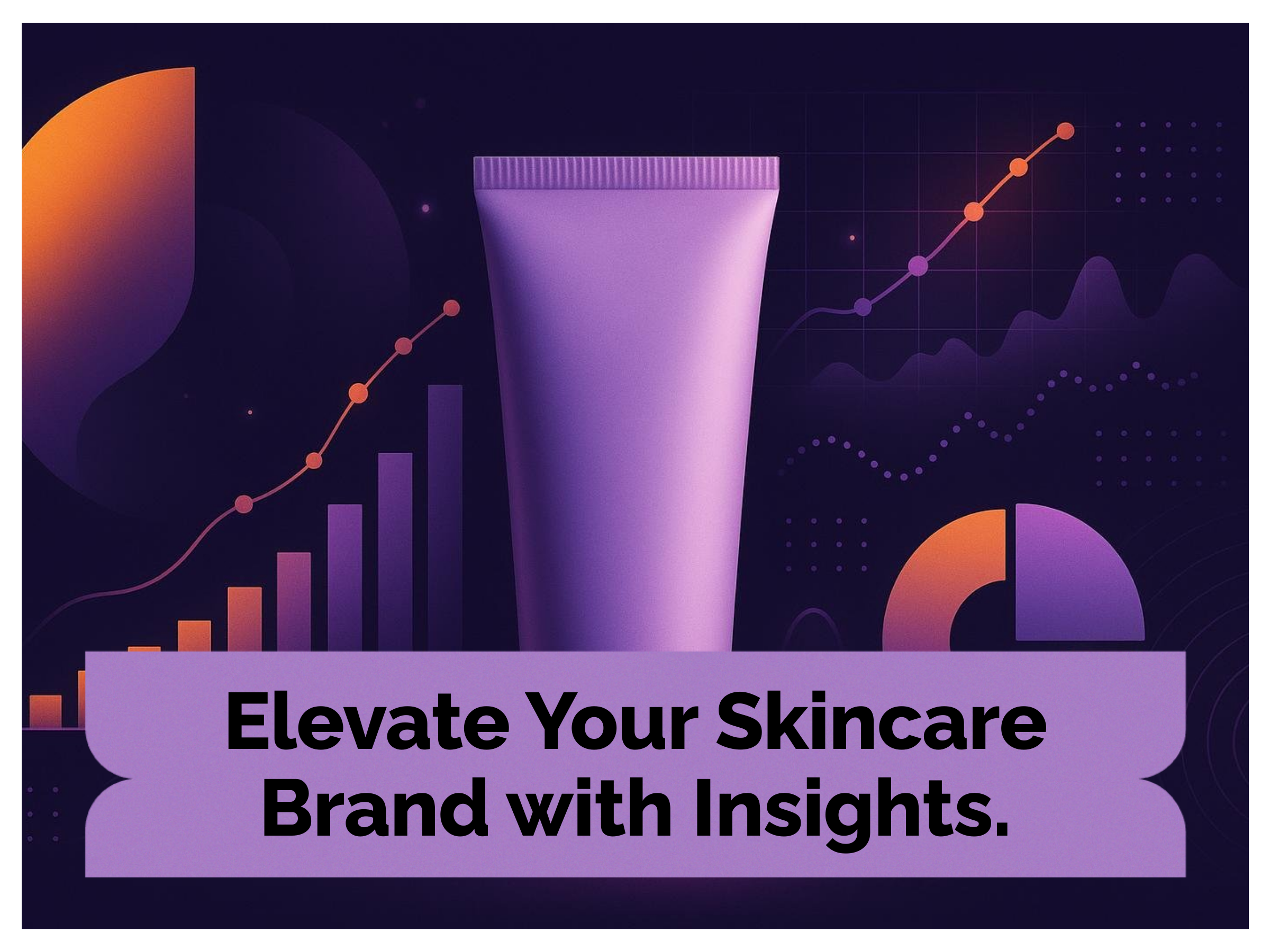 Elevate Your Skincare Brand with Insights.